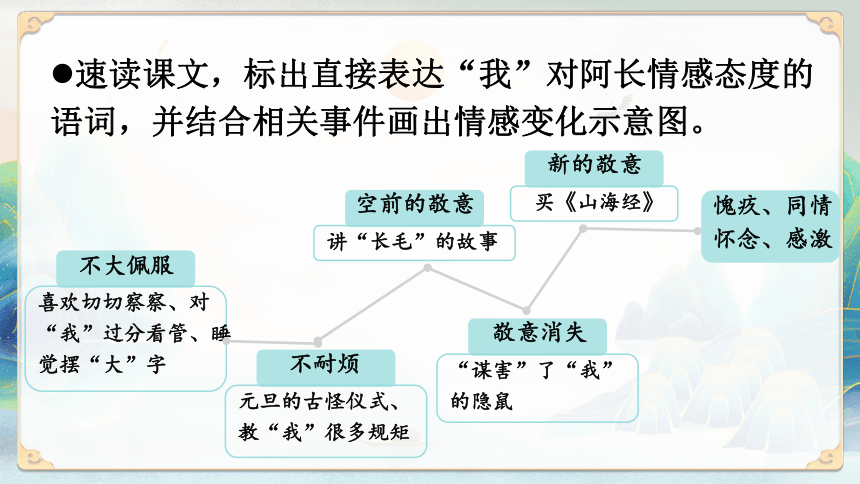 ●速读课文，标出直接表达“我”对阿长情感态度的语词，并结合相关事件画出情感变化示意图。

不大佩服

喜欢切切察察、对“我”过分看管、睡觉摆“大”字

不耐烦

元旦的古怪仪式、教“我”很多规矩

空前的敬意

讲“长毛”的故事

敬意消失

“谋害”了“我”的隐鼠

新的敬意

买《山海经》

愧疚、同情
怀念、感激